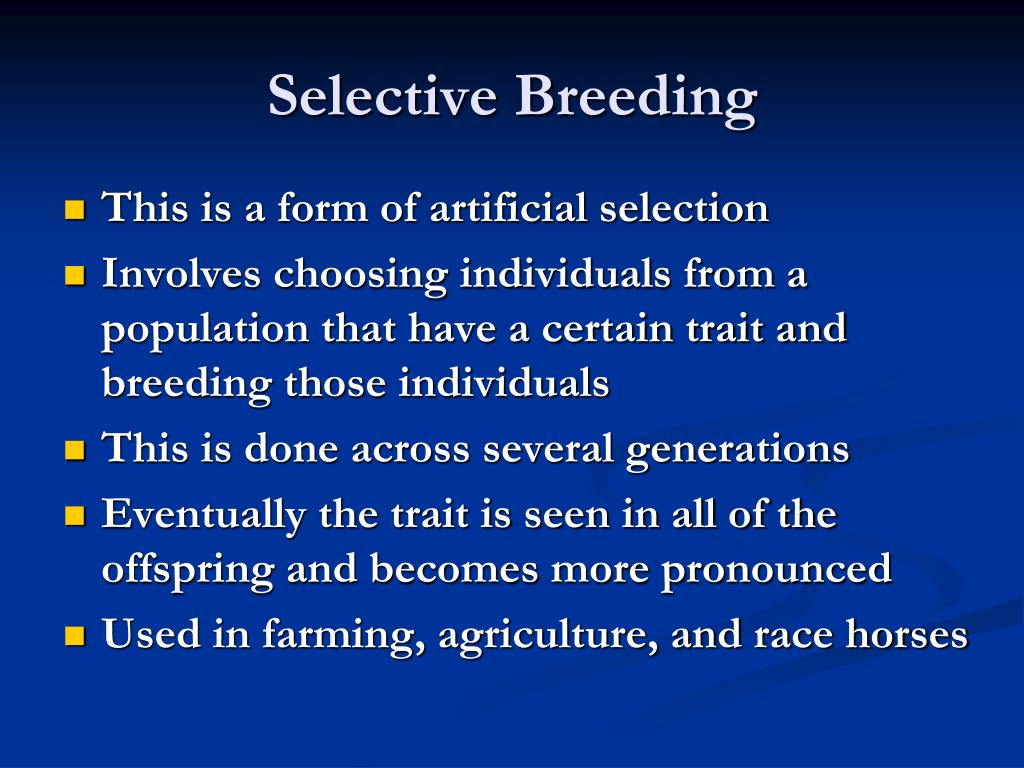 Selective Breeding

- This is a form of artificial selection
- Involves choosing individuals from a population that have a certain trait and breeding those individuals
- This is done across several generations
- Eventually the trait is seen in all of the offspring and becomes more pronounced
- Used in farming, agriculture, and race horses